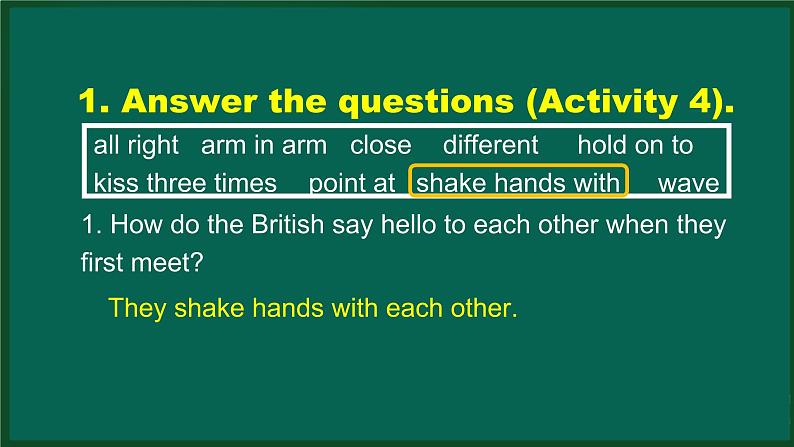 1. Answer the questions (Activity 4).

all right arm in arm close different hold on to kiss three times point at shake hands with wave

1. How do the British say hello to each other when they first meet?

They shake hands with each other.